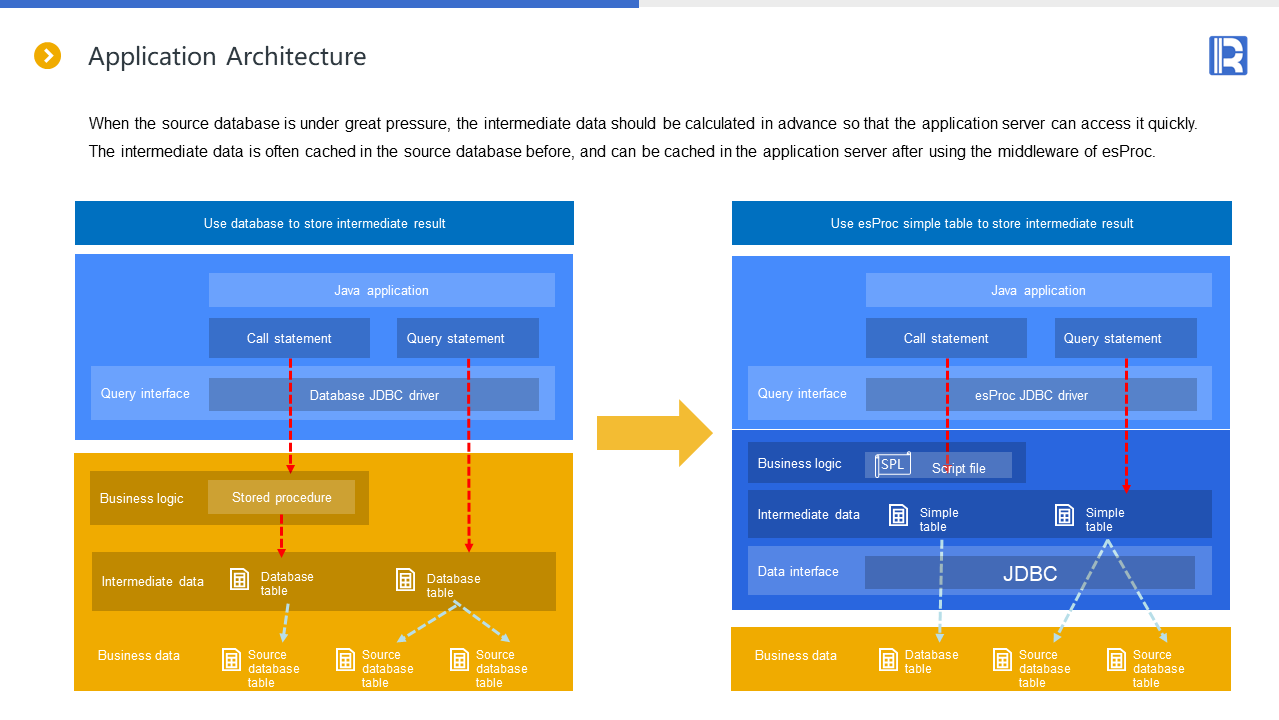 Application Architecture

When the source database is under great pressure, the intermediate data should be calculated in advance so that the application server can access it quickly. The intermediate data is often cached in the source database before, and can be cached in the application server after using the middleware of esProc.

Use database to store intermediate result

Java application

Call statement

Query statement

Query interface

Database JDBC driver

Business logic

Stored procedure

Intermediate data

Database table

Database table

Business data

Source database table

Source database table

Source database table

Use esProc simple table to store intermediate result

Java application

Call statement

Query statement

Query interface

esProc JDBC driver

Business logic

SPL

Script file

Intermediate data

Simple table

Simple table

Data interface

JDBC

Business data

Database table

Source database table

Source database table